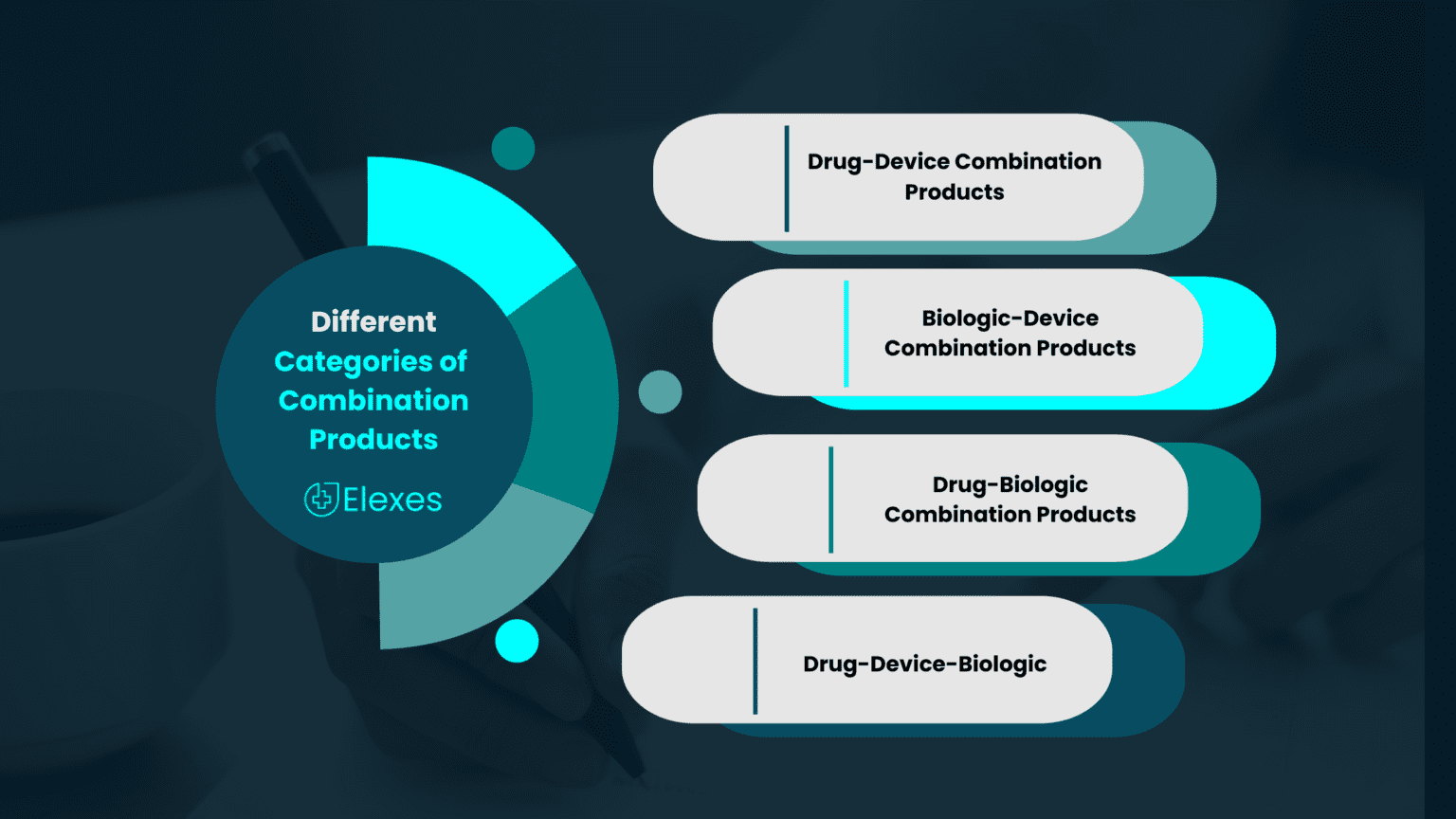 Different Categories of Combination Products

Elexes

Drug-Device Combination Products

Biologic-Device Combination Products

Drug-Biologic Combination Products

Drug-Device-Biologic